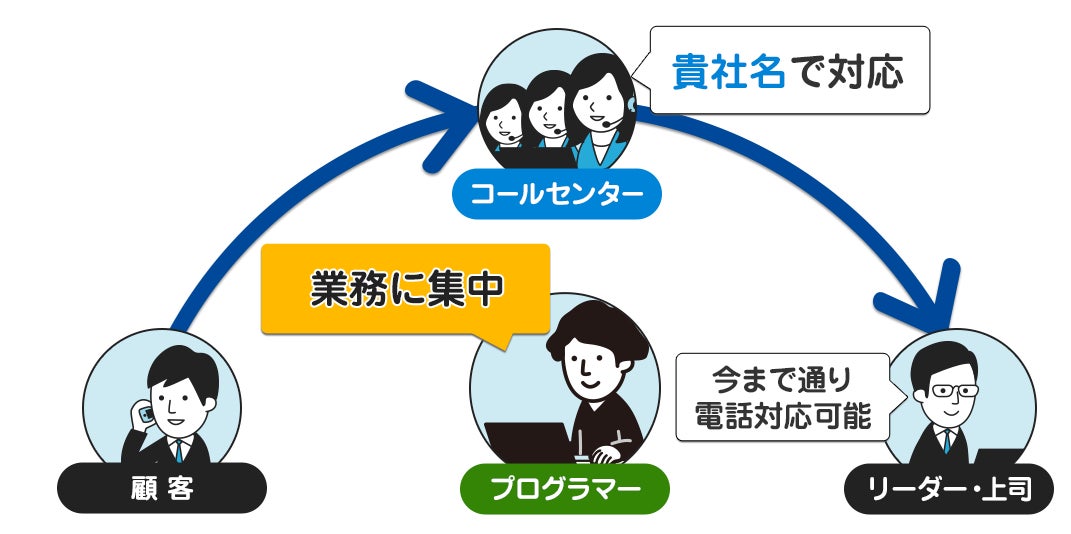 貴社名で対応

コールセンター

業務に集中

今まで通り
電話対応可能

顧 客

プログラマー

リーダー・上司